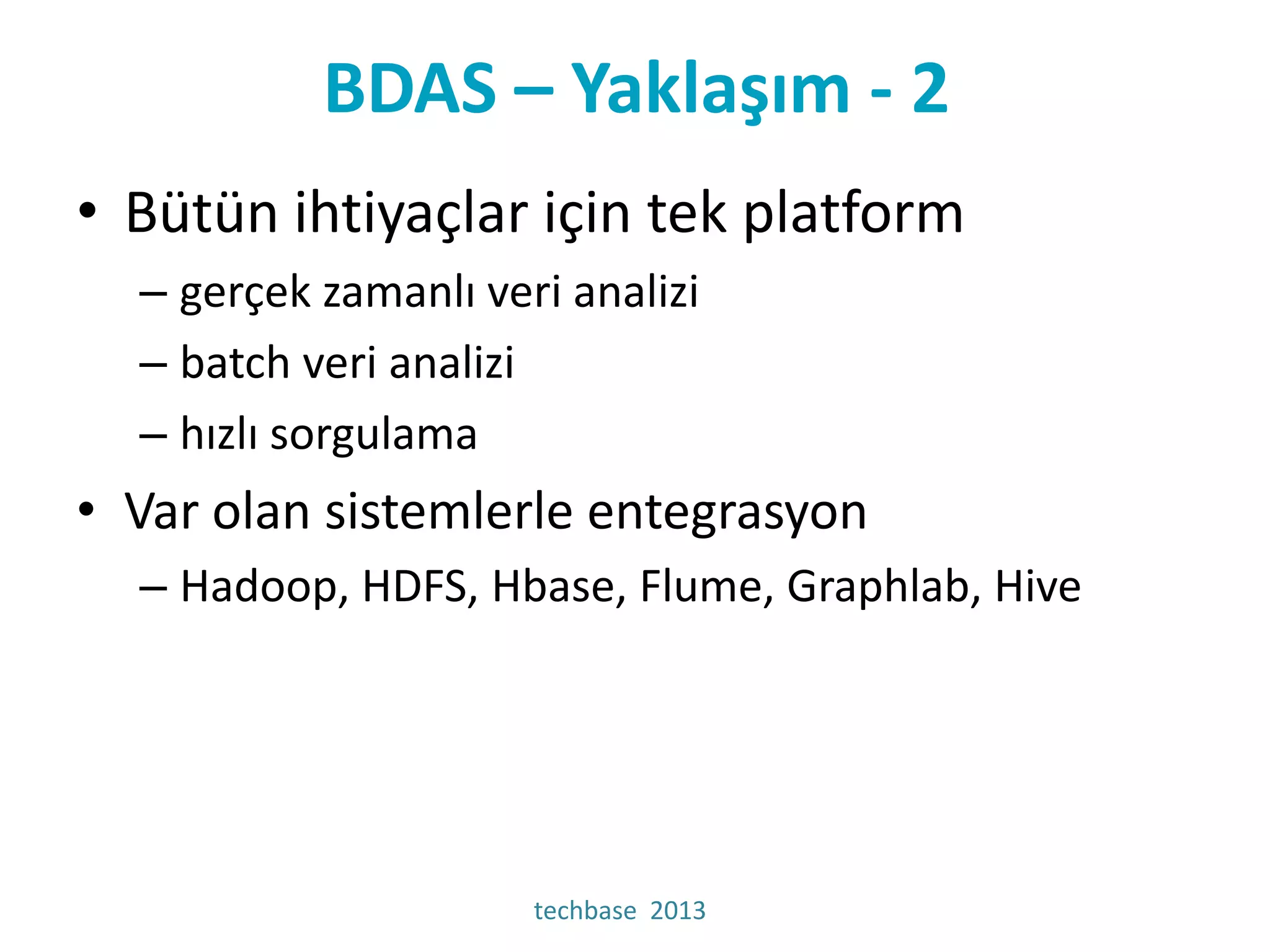 BDAS – Yaklaşım - 2

• Bütün ihtiyaçlar için tek platform
  – gerçek zamanlı veri analizi
  – batch veri analizi
  – hızlı sorgulama
• Var olan sistemlerle entegrasyon
  – Hadoop, HDFS, Hbase, Flume, Graphlab, Hive

techbase 2013